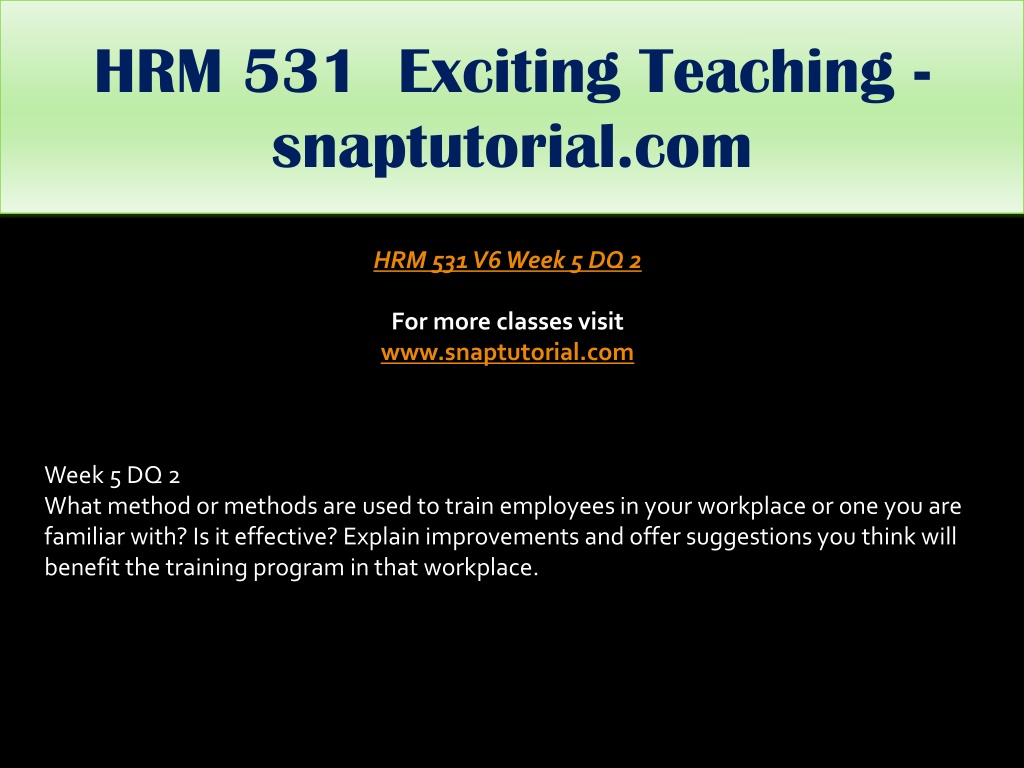 HRM 531 Exciting Teaching - snaptutorial.com

HRM 531 V6 Week 5 DQ 2

For more classes visit
www.snaptutorial.com

Week 5 DQ 2
What method or methods are used to train employees in your workplace or one you are familiar with? Is it effective? Explain improvements and offer suggestions you think will benefit the training program in that workplace.